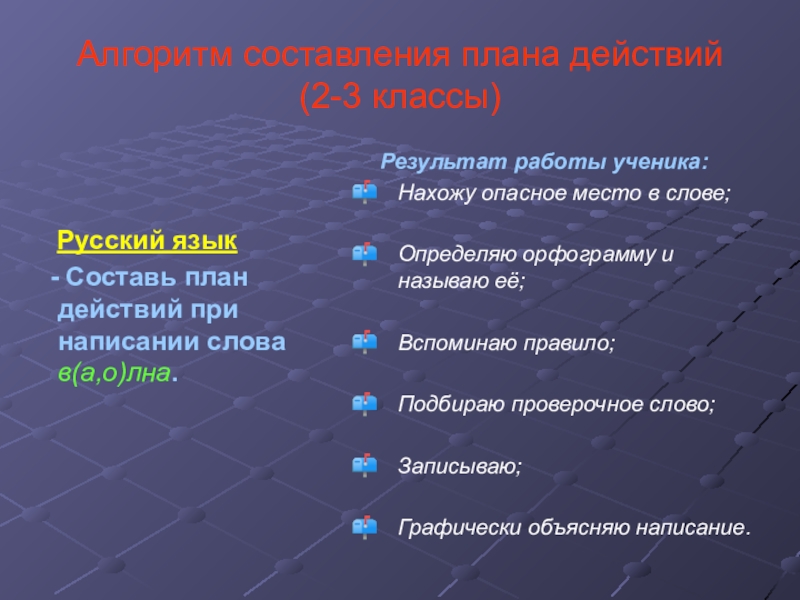 Алгоритм составления плана действий (2-3 классы)

Русский язык

- Составь план действий при написании слова в(а,о)лна.

Результат работы ученика:

Нахожу опасное место в слове;

Определяю орфограмму и называю её;

Вспоминаю правило;

Подбираю проверочное слово;

Записываю;

Графически объясняю написание.